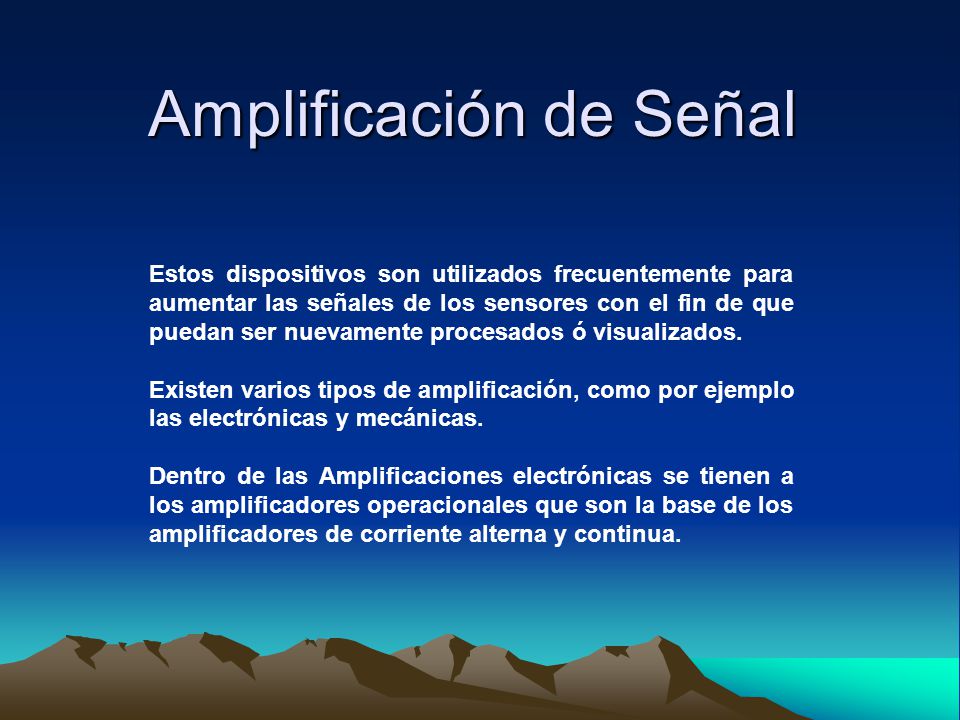 Amplificación de Señal

Estos dispositivos son utilizados frecuentemente para aumentar las señales de los sensores con el fin de que puedan ser nuevamente procesados ó visualizados.

Existen varios tipos de amplificación, como por ejemplo las electrónicas y mecánicas.

Dentro de las Amplificaciones electrónicas se tienen a los amplificadores operacionales que son la base de los amplificadores de corriente alterna y continua.